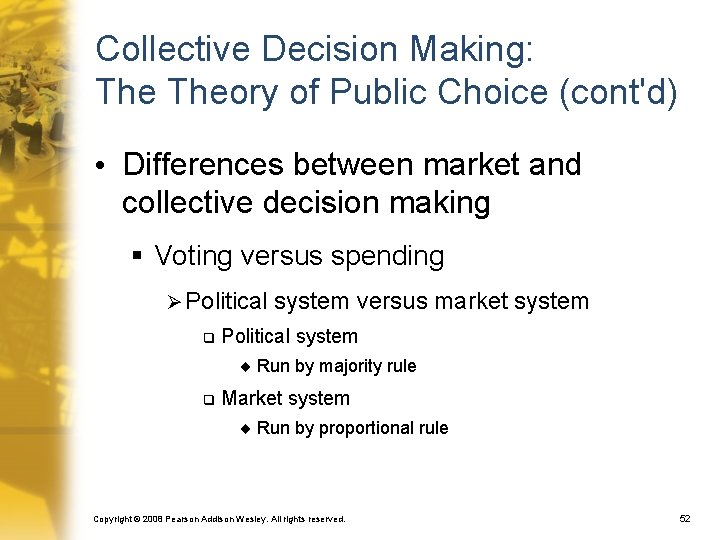 Collective Decision Making: The Theory of Public Choice (cont'd)

• Differences between market and collective decision making

▪ Voting versus spending

➢ Political system versus market system

❑ Political system

◆ Run by majority rule

❑ Market system

◆ Run by proportional rule

Copyright © 2008 Pearson Addison Wesley. All rights reserved.

52